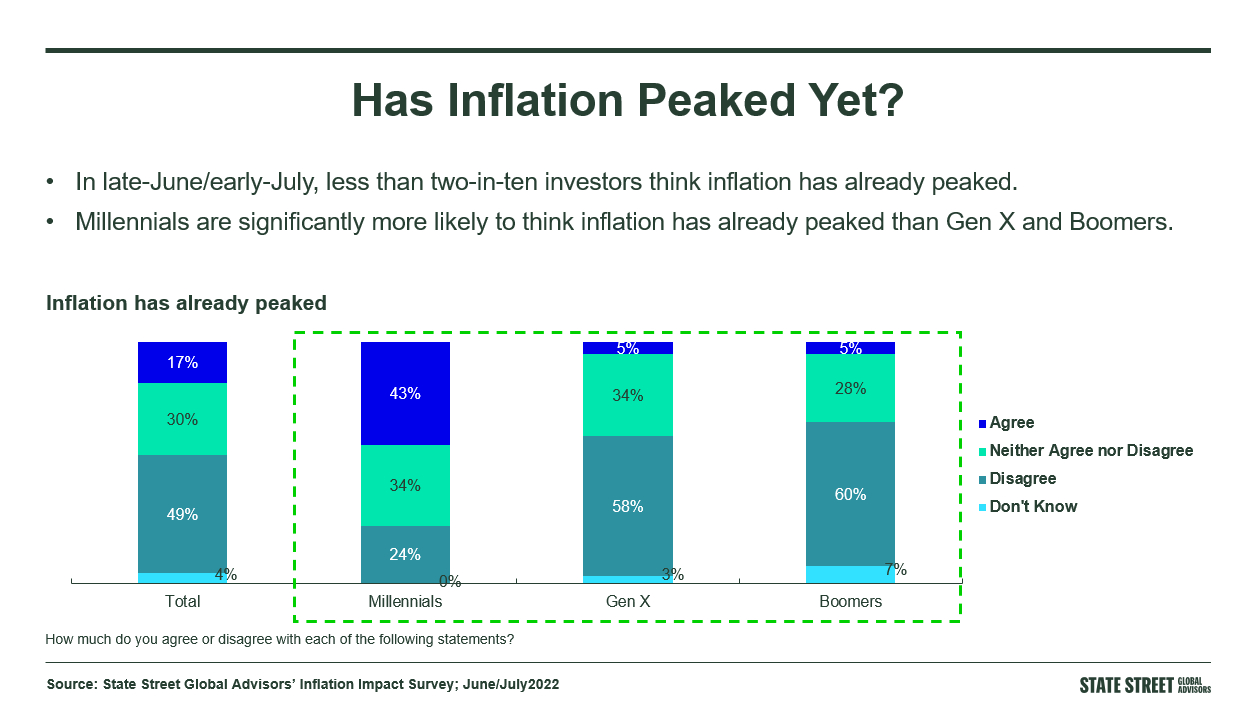 Has Inflation Peaked Yet?

• In late-June/early-July, less than two-in-ten investors think inflation has already peaked.
• Millennials are significantly more likely to think inflation has already peaked than Gen X and Boomers.

Inflation has already peaked

17%
30%
49%
4%
Total

43%
34%
24%
0%
Millennials

5%
34%
58%
3%
Gen X

5%
28%
60%
7%
Boomers

Agree
Neither Agree nor Disagree
Disagree
Don't Know

How much do you agree or disagree with each of the following statements?

Source: State Street Global Advisors' Inflation Impact Survey; June/July2022

STATE STREET GLOBAL ADVISORS